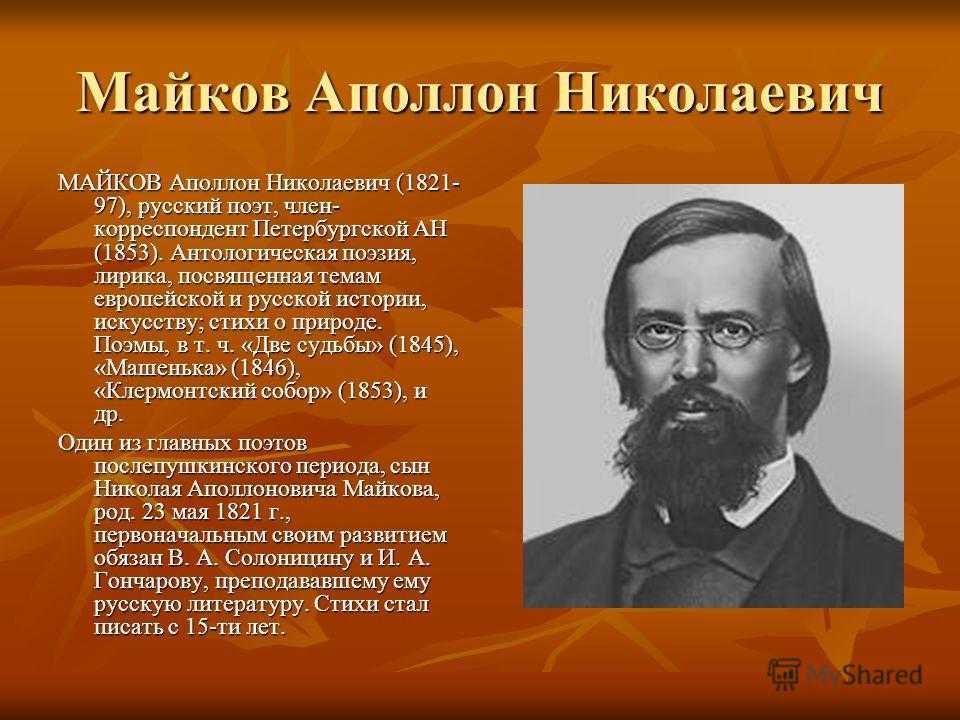 Майков Аполлон Николаевич

МАЙКОВ Аполлон Николаевич (1821-97), русский поэт, член-корреспондент Петербургской АН (1853). Антологическая поэзия, лирика, посвященная темам европейской и русской истории, искусству; стихи о природе. Поэмы, в т. ч. «Две судьбы» (1845), «Машенька» (1846), «Клермонтский собор» (1853), и др.

Один из главных поэтов послепушкинского периода, сын Николая Аполлоновича Майкова, род. 23 мая 1821 г., первоначальным своим развитием обязан В. А. Солоницину и И. А. Гончарову, преподававшему ему русскую литературу. Стихи стал писать с 15-ти лет.

MyShared